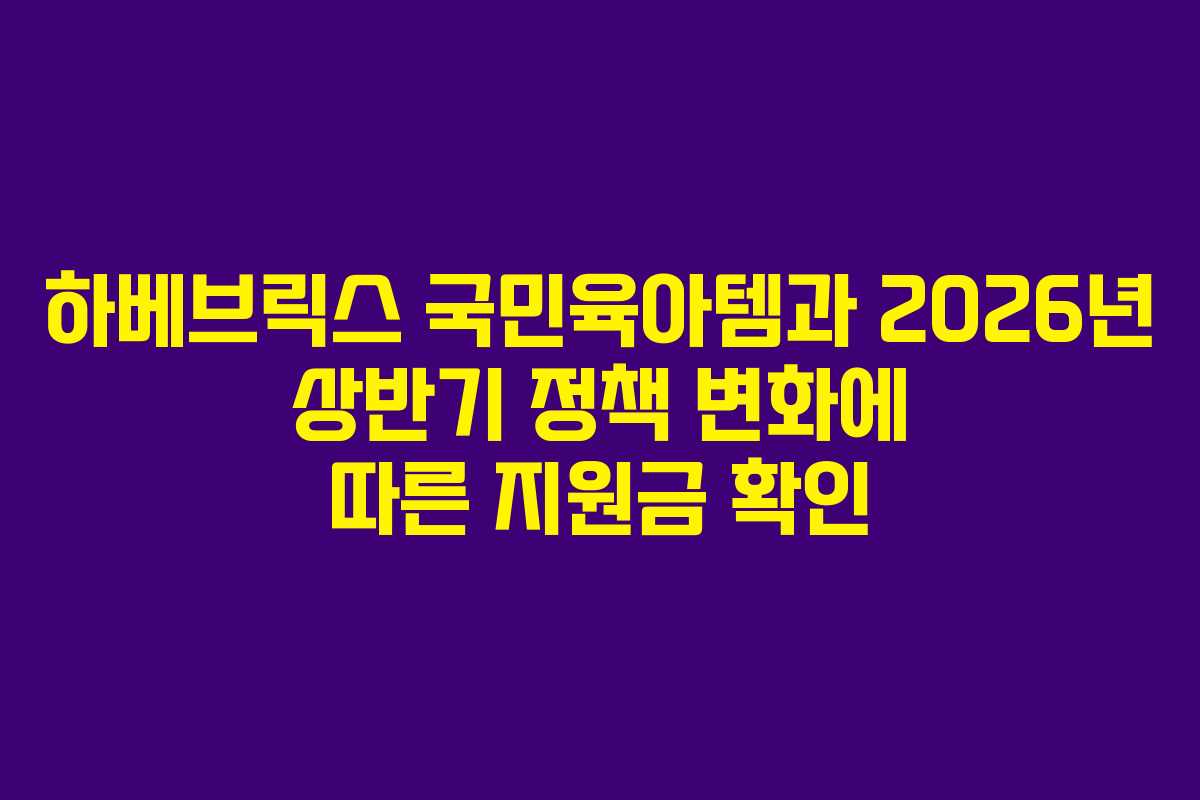 하베브릭스 국민육아템과 2026년 상반기 정책 변화에 따른 지원금 확인